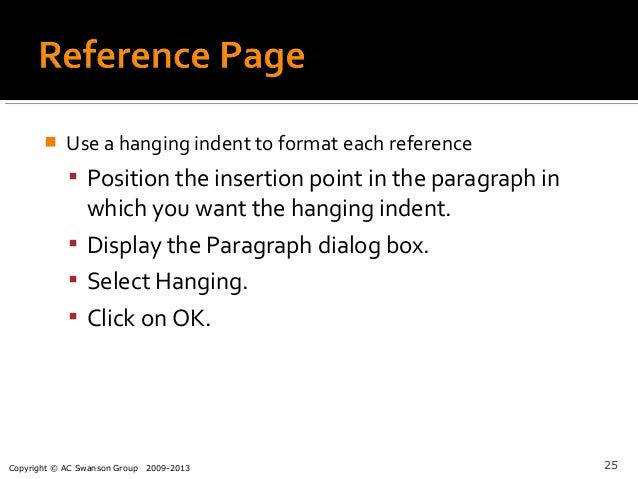 Reference Page

Use a hanging indent to format each reference

Position the insertion point in the paragraph in which you want the hanging indent.

Display the Paragraph dialog box.

Select Hanging.

Click on OK.

Copyright © AC Swanson Group 2009-2013

25